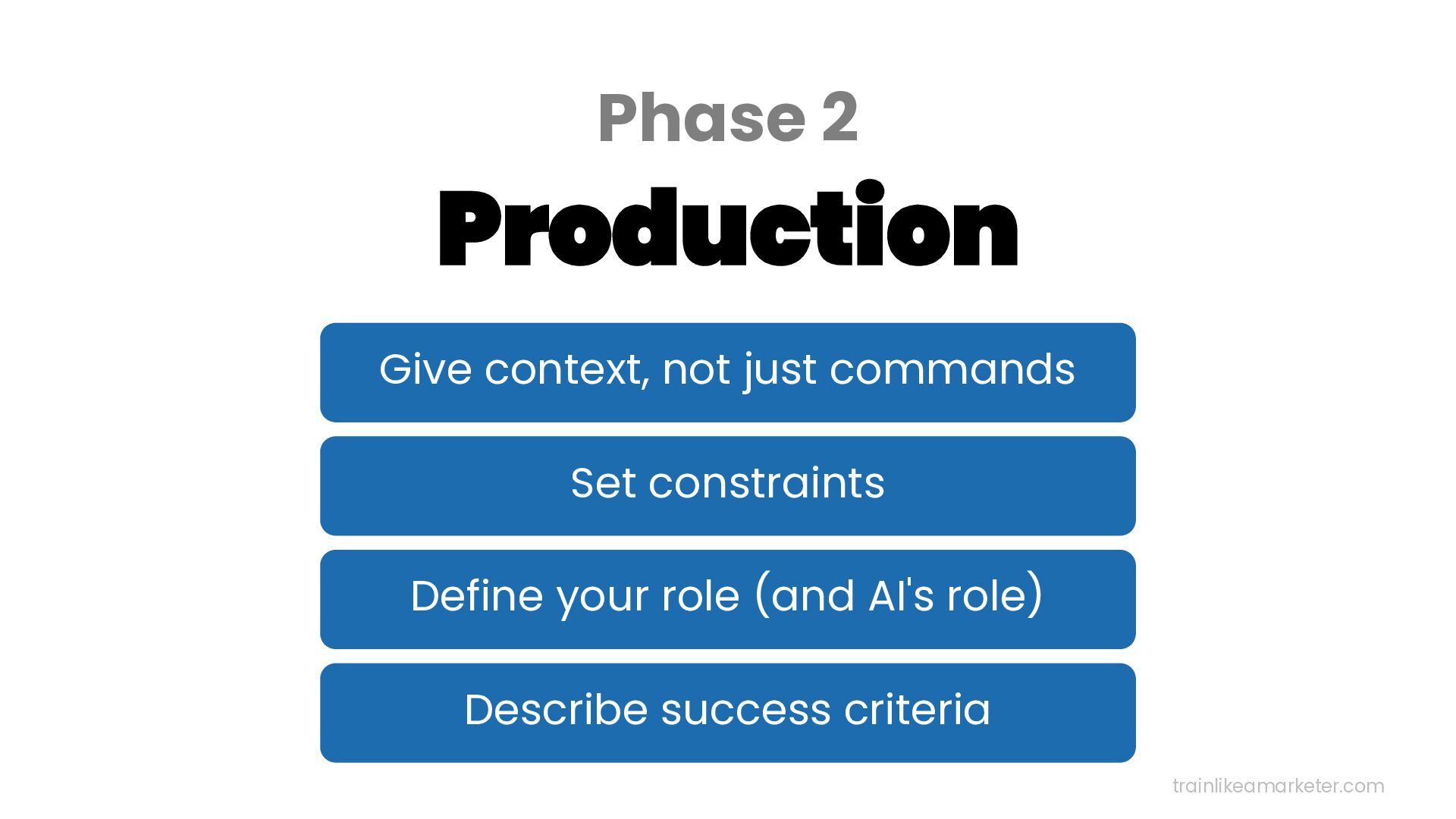 Phase 2

Production

Give context, not just commands

Set constraints

Define your role (and AI's role)

Describe success criteria

trainlikeamarketer.com